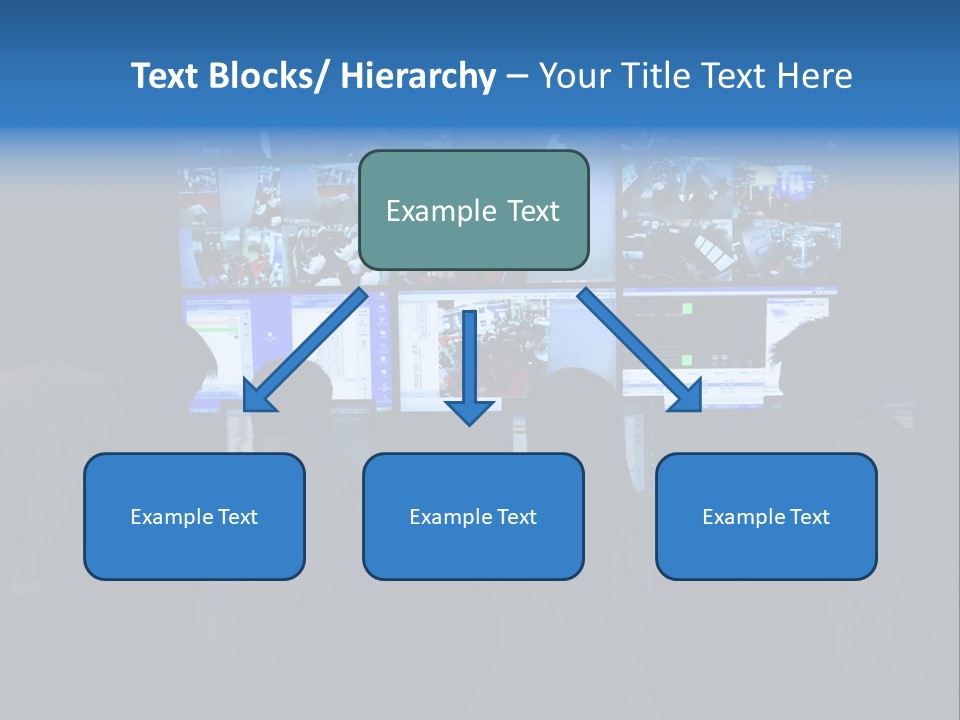 Text Blocks/ Hierarchy – Your Title Text Here

Example Text

Example Text

Example Text

Example Text